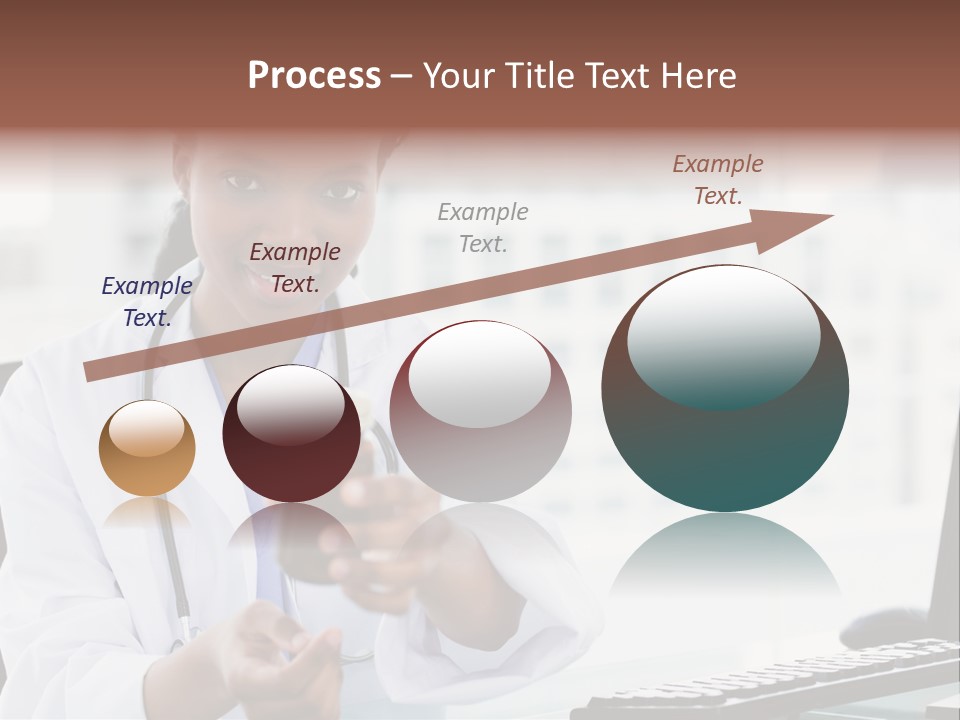 Process – Your Title Text Here

Example Text.

Example Text.

Example Text.

Example Text.